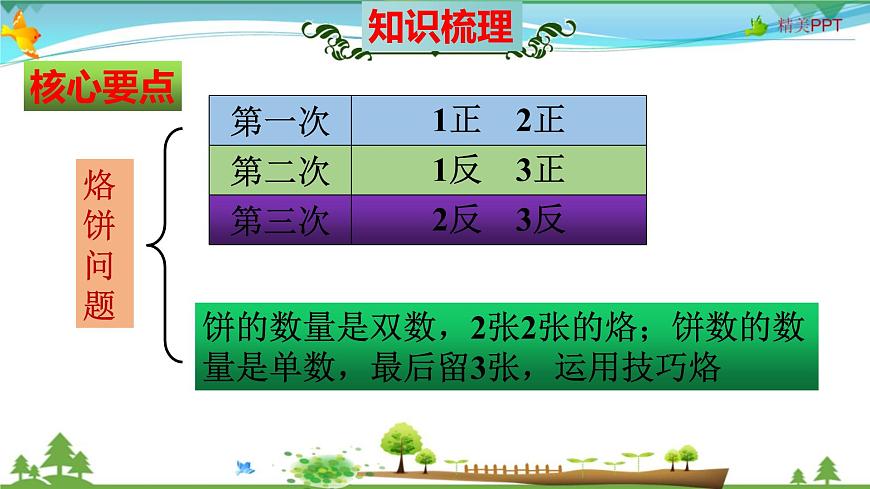 知识梳理

精美PPT

核心要点

烙饼问题

| 第一次 | 1正　2正 |
|---|---|
| 第二次 | 1反　3正 |
| 第三次 | 2反　3反 |

饼的数量是双数，2张2张的烙；饼数的数量是单数，最后留3张，运用技巧烙